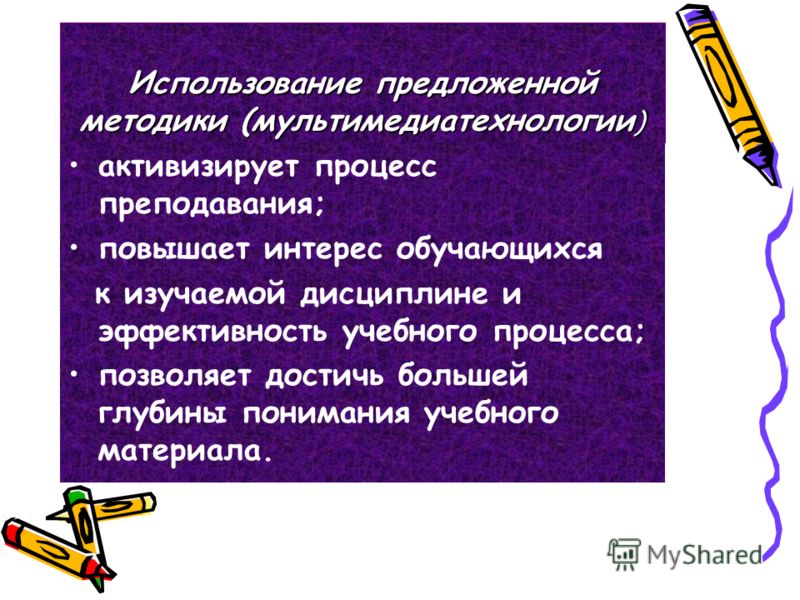 Использование предложенной методики (мультимедиатехнологии)

• активизирует процесс преподавания;
• повышает интерес обучающихся к изучаемой дисциплине и эффективность учебного процесса;
• позволяет достичь большей глубины понимания учебного материала.

MyShared